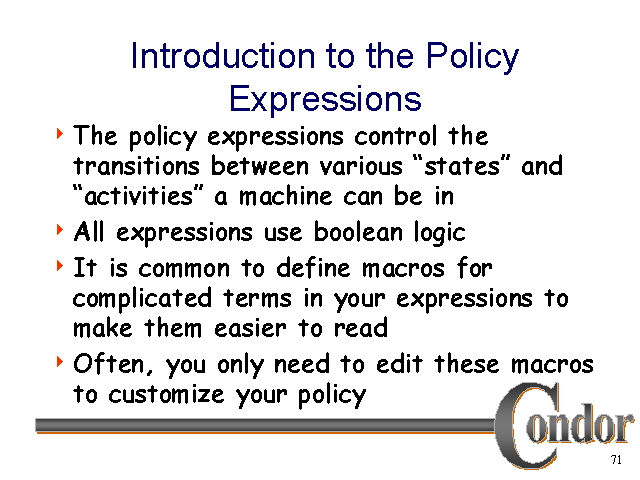 Introduction to the Policy Expressions

‣ The policy expressions control the transitions between various “states” and “activities” a machine can be in

‣ All expressions use boolean logic

‣ It is common to define macros for complicated terms in your expressions to make them easier to read

‣ Often, you only need to edit these macros to customize your policy

Condor

71